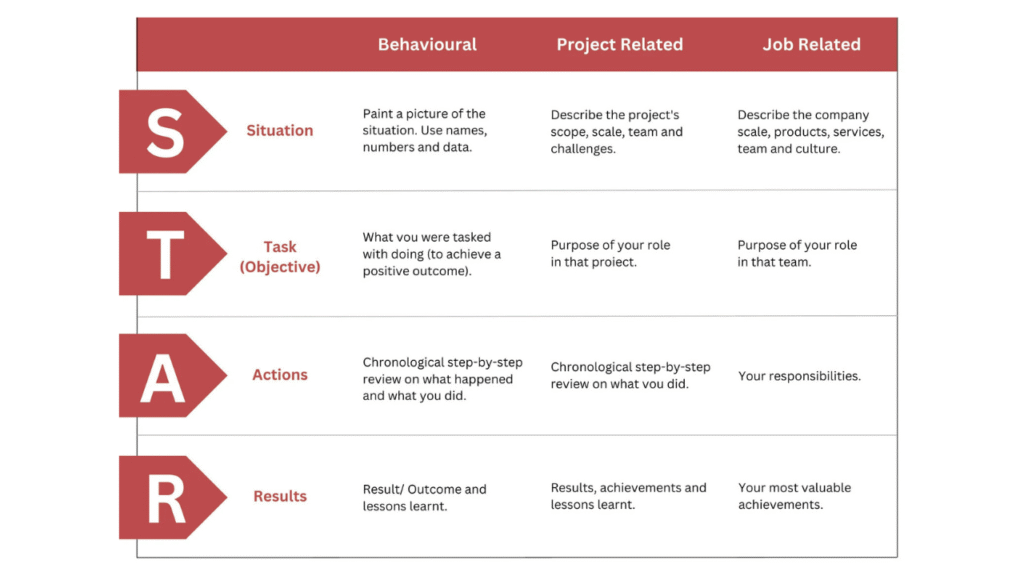 | | | Behavioural | Project Related | Job Related |
|---|---|---|---|---|
| S | Situation | Paint a picture of the situation. Use names, numbers and data. | Describe the project's scope, scale, team and challenges. | Describe the company scale, products, services, team and culture. |
| T | Task (Objective) | What you were tasked with doing (to achieve a positive outcome). | Purpose of your role in that project. | Purpose of your role in that team. |
| A | Actions | Chronological step-by-step review on what happened and what you did. | Chronological step-by-step review on what you did. | Your responsibilities. |
| R | Results | Result/ Outcome and lessons learnt. | Results, achievements and lessons learnt. | Your most valuable achievements. |